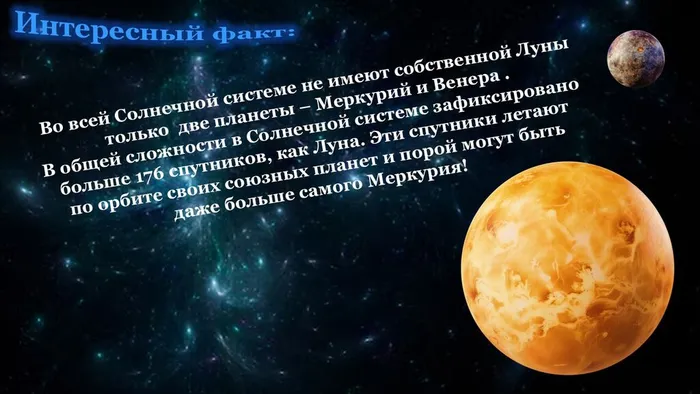 Интересный факт:

Во всей Солнечной системе не имеют собственной Луны только две планеты – Меркурий и Венера . В общей сложности в Солнечной системе зафиксировано больше 176 спутников, как Луна. Эти спутники летают по орбите своих союзных планет и порой могут быть даже больше самого Меркурия!